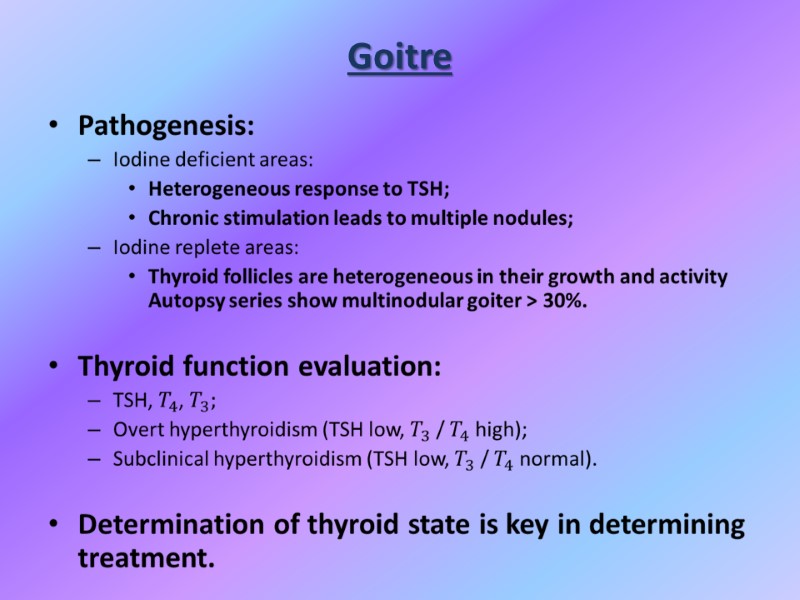 Goitre

• Pathogenesis:
– Iodine deficient areas:
• Heterogeneous response to TSH;
• Chronic stimulation leads to multiple nodules;
– Iodine replete areas:
• Thyroid follicles are heterogeneous in their growth and activity Autopsy series show multinodular goiter > 30%.

• Thyroid function evaluation:
– TSH, $T_4$, $T_3$;
– Overt hyperthyroidism (TSH low, $T_3$ / $T_4$ high);
– Subclinical hyperthyroidism (TSH low, $T_3$ / $T_4$ normal).

• Determination of thyroid state is key in determining treatment.